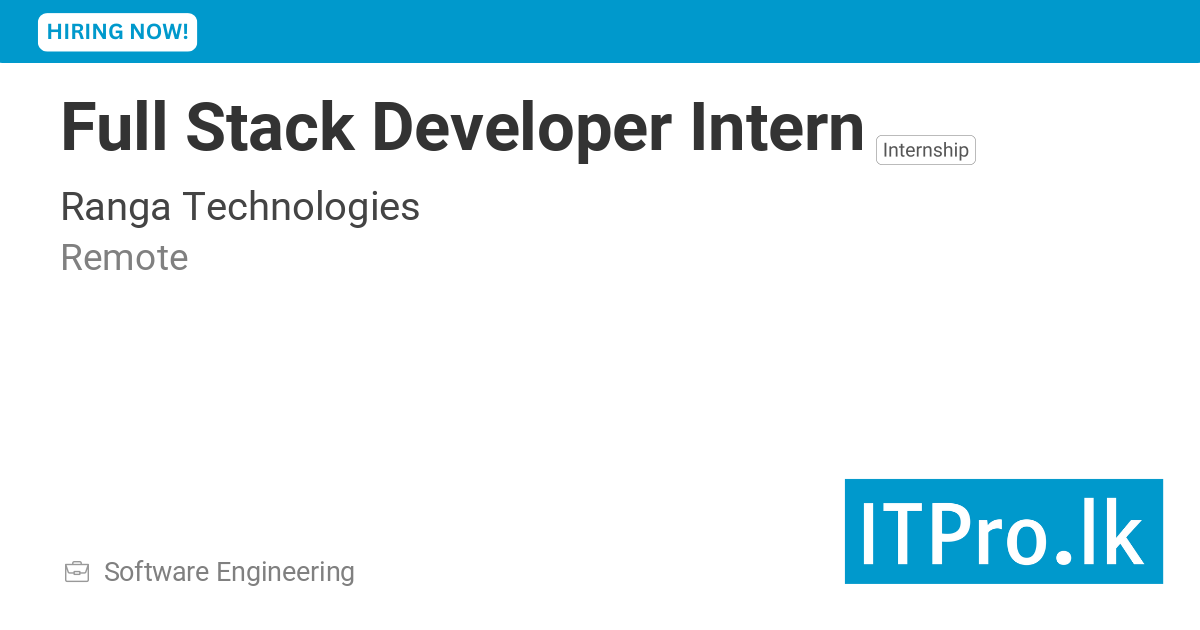 HIRING NOW!

Full Stack Developer Intern Internship

Ranga Technologies

Remote

Software Engineering

ITPro.lk